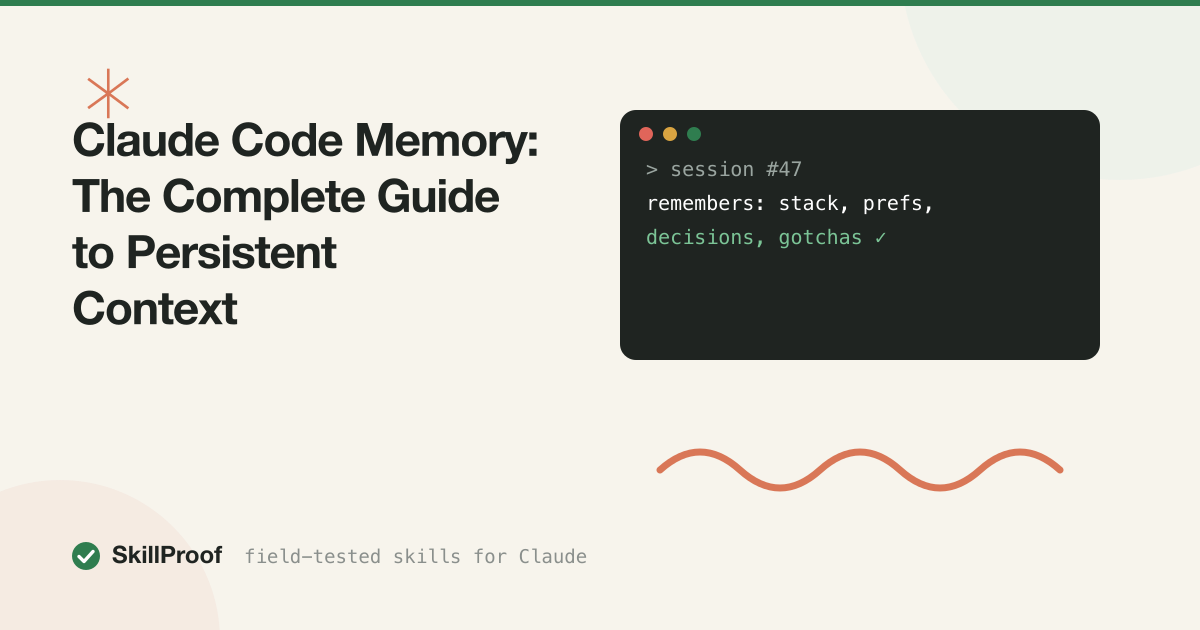 Claude Code Memory: The Complete Guide to Persistent Context

> session #47
remembers: stack, prefs,
decisions, gotchas ✓

SkillProof field-tested skills for Claude